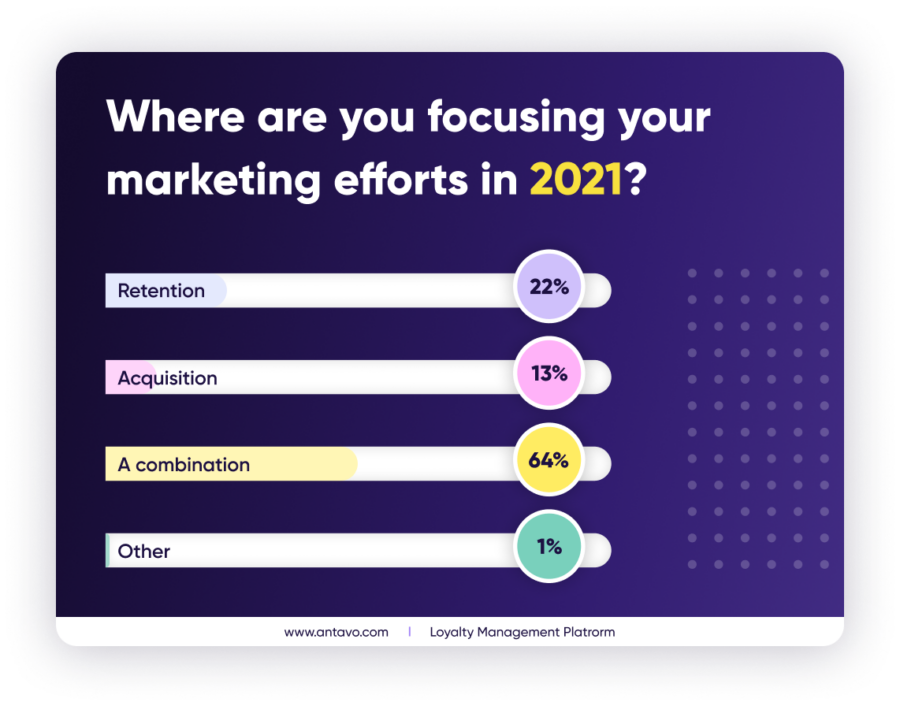 Where are you focusing your marketing efforts in 2021?

Retention 22%

Acquisition 13%

A combination 64%

Other 1%

www.antavo.com | Loyalty Management Platrorm